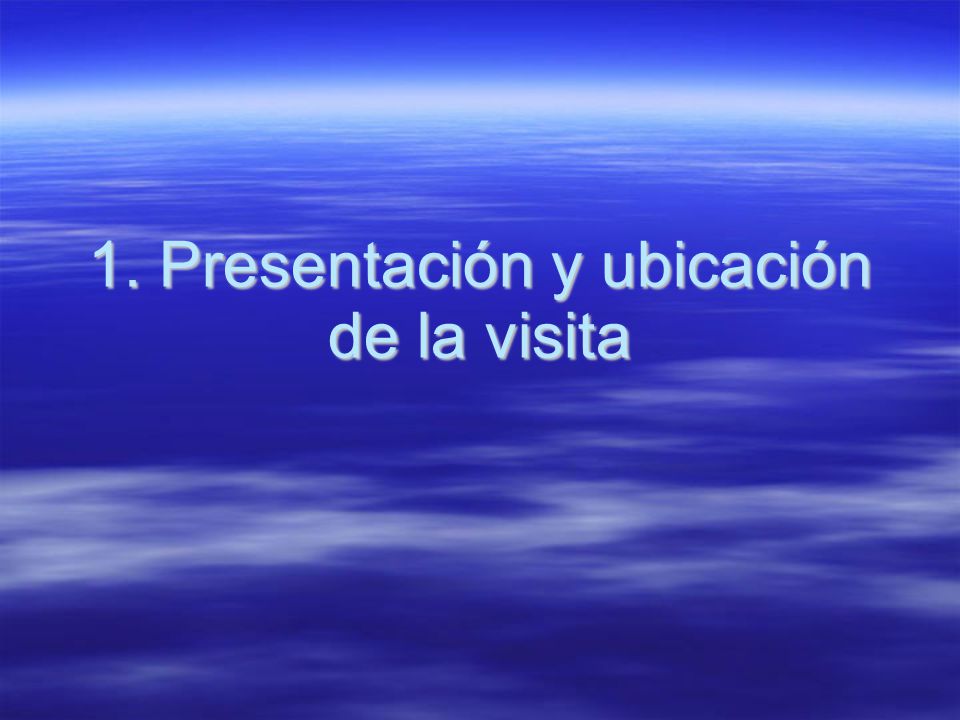 1. Presentación y ubicación de la visita